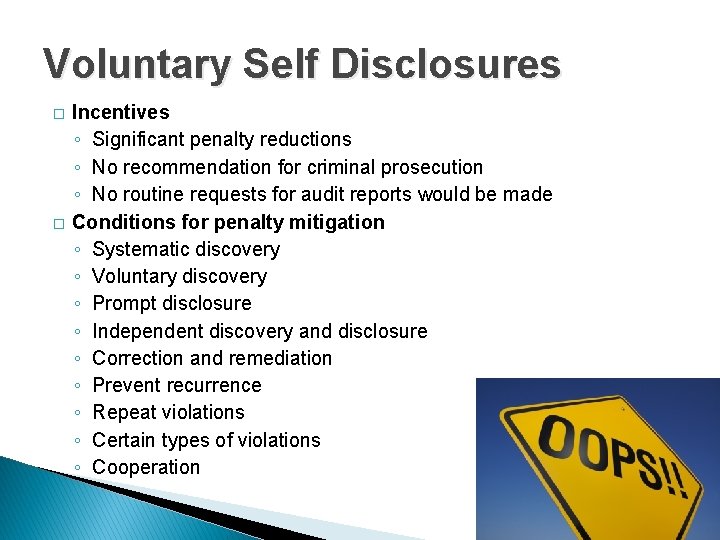 Voluntary Self Disclosures

□ Incentives
◦ Significant penalty reductions
◦ No recommendation for criminal prosecution
◦ No routine requests for audit reports would be made

□ Conditions for penalty mitigation
◦ Systematic discovery
◦ Voluntary discovery
◦ Prompt disclosure
◦ Independent discovery and disclosure
◦ Correction and remediation
◦ Prevent recurrence
◦ Repeat violations
◦ Certain types of violations
◦ Cooperation

OOPS!!